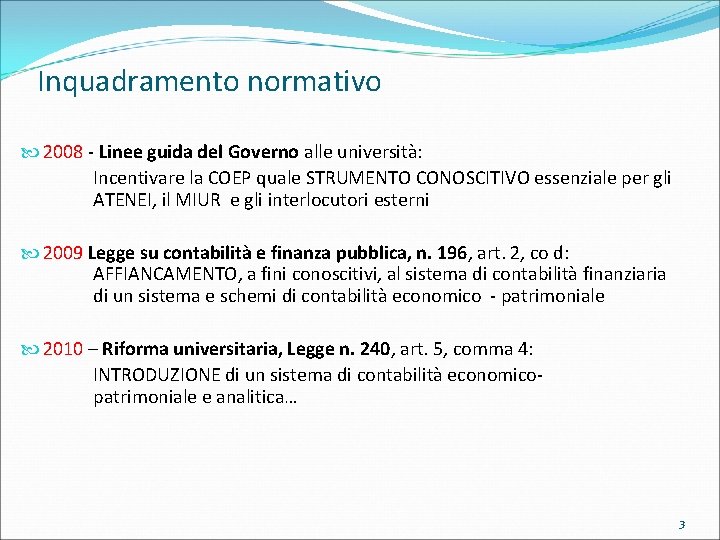 Inquadramento normativo

2008 - Linee guida del Governo alle università:
Incentivare la COEP quale STRUMENTO CONOSCITIVO essenziale per gli ATENEI, il MIUR e gli interlocutori esterni

2009 Legge su contabilità e finanza pubblica, n. 196, art. 2, co d:
AFFIANCAMENTO, a fini conoscitivi, al sistema di contabilità finanziaria di un sistema e schemi di contabilità economico - patrimoniale

2010 – Riforma universitaria, Legge n. 240, art. 5, comma 4:
INTRODUZIONE di un sistema di contabilità economico-patrimoniale e analitica…

3